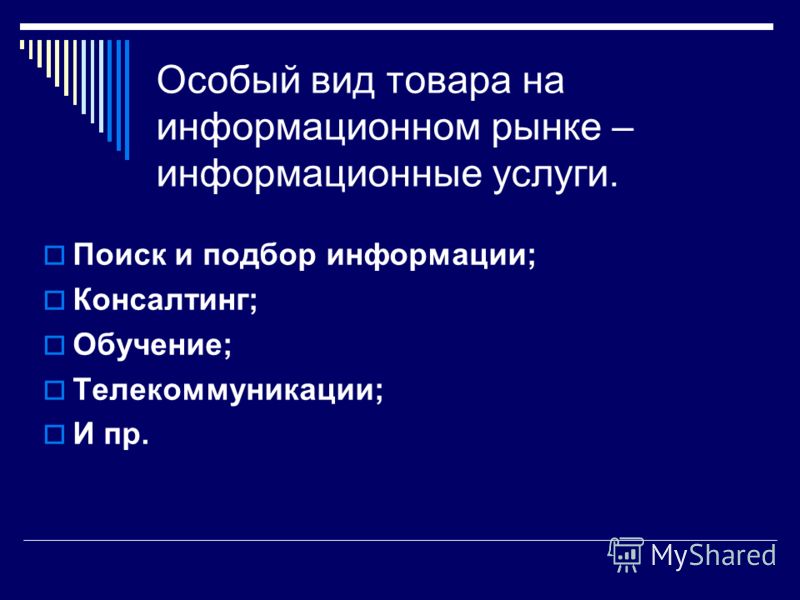 Особый вид товара на информационном рынке – информационные услуги.

Поиск и подбор информации;
Консалтинг;
Обучение;
Телекоммуникации;
И пр.

MyShared